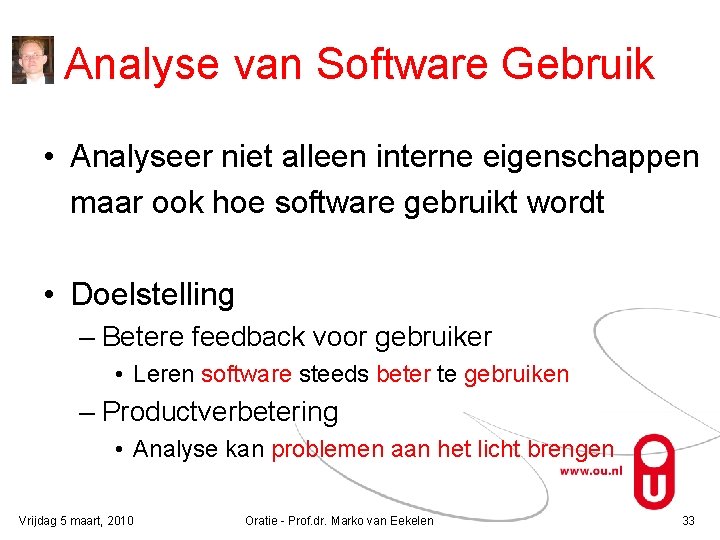 Analyse van Software Gebruik

• Analyseer niet alleen interne eigenschappen maar ook hoe software gebruikt wordt

• Doelstelling
– Betere feedback voor gebruiker
• Leren software steeds beter te gebruiken
– Productverbetering
• Analyse kan problemen aan het licht brengen

www.ou.nl

Vrijdag 5 maart, 2010 Oratie - Prof.dr. Marko van Eekelen 33